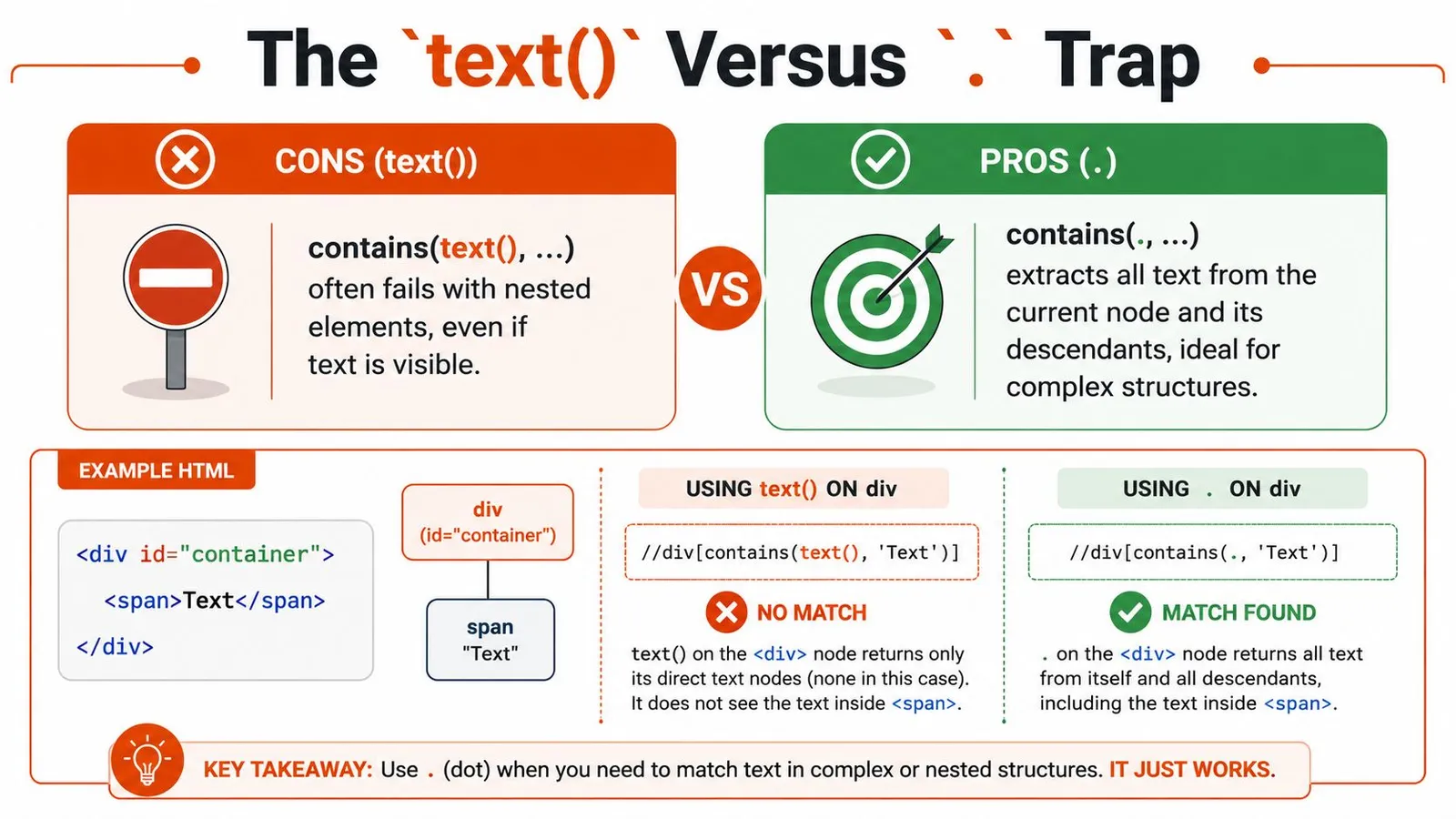 The `text()` Versus `.` Trap

CONS (text())

contains(text(), ...) often fails with nested elements, even if text is visible.

VS

PROS (.)

contains(., ...) extracts all text from the current node and its descendants, ideal for complex structures.

EXAMPLE HTML

<div id="container">
<span>Text</span>
</div>

div (id="container")

span "Text"

USING text() ON div

//div[contains(text(), 'Text')]

NO MATCH

text() on the <div> node returns only its direct text nodes (none in this case). It does not see the text inside <span>.

USING . ON div

//div[contains(., 'Text')]

MATCH FOUND

. on the <div> node returns all text from itself and all descendants, including the text inside <span>.

KEY TAKEAWAY: Use . (dot) when you need to match text in complex or nested structures. IT JUST WORKS.